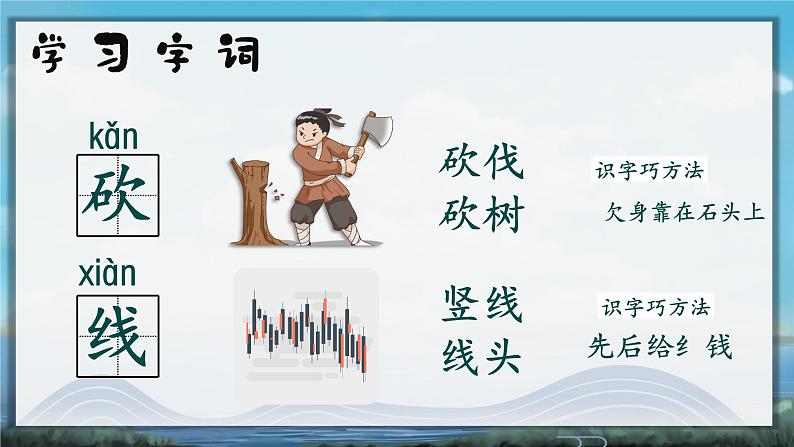 学习字词

kǎn
砍

砍伐
砍树

识字巧方法
欠身靠在石头上

xiàn
线

竖线
线头

识字巧方法
先后给纟钱